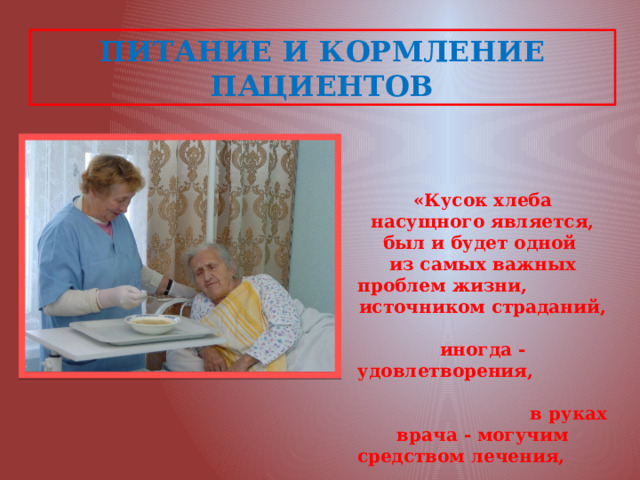 ПИТАНИЕ И КОРМЛЕНИЕ ПАЦИЕНТОВ

«Кусок хлеба насущного является, был и будет одной из самых важных проблем жизни, источником страданий, иногда - удовлетворения, в руках врача - могучим средством лечения,